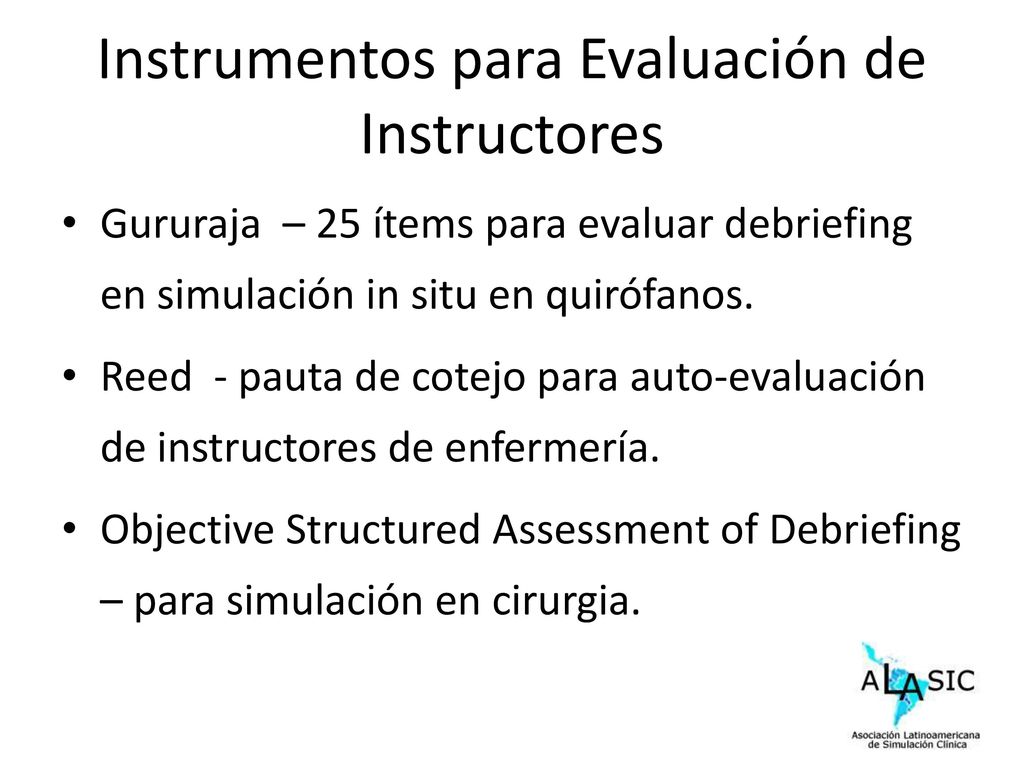 Instrumentos para Evaluación de Instructores

• Gururaja – 25 ítems para evaluar debriefing en simulación in situ en quirófanos.

• Reed - pauta de cotejo para auto-evaluación de instructores de enfermería.

• Objective Structured Assessment of Debriefing – para simulación en cirurgia.

ALASIC

Asociación Latinoamericana de Simulación Clínica